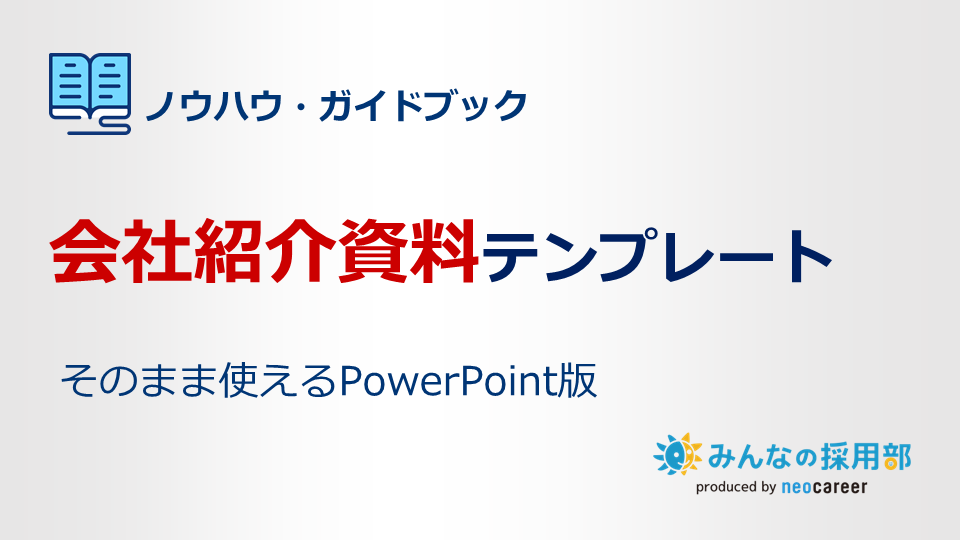 ノウハウ・ガイドブック

会社紹介資料テンプレート

そのまま使えるPowerPoint版

みんなの採用部
produced by neocareer